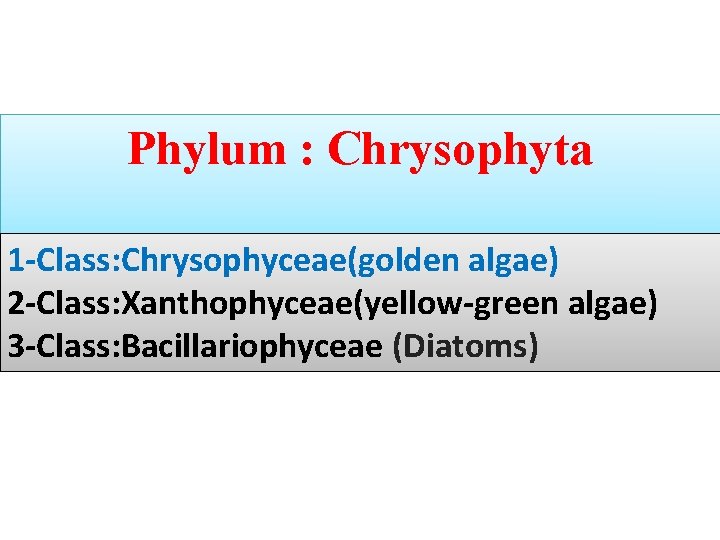 Phylum : Chrysophyta

1-Class:Chrysophyceae(golden algae)
2-Class:Xanthophyceae(yellow-green algae)
3-Class:Bacillariophyceae (Diatoms)